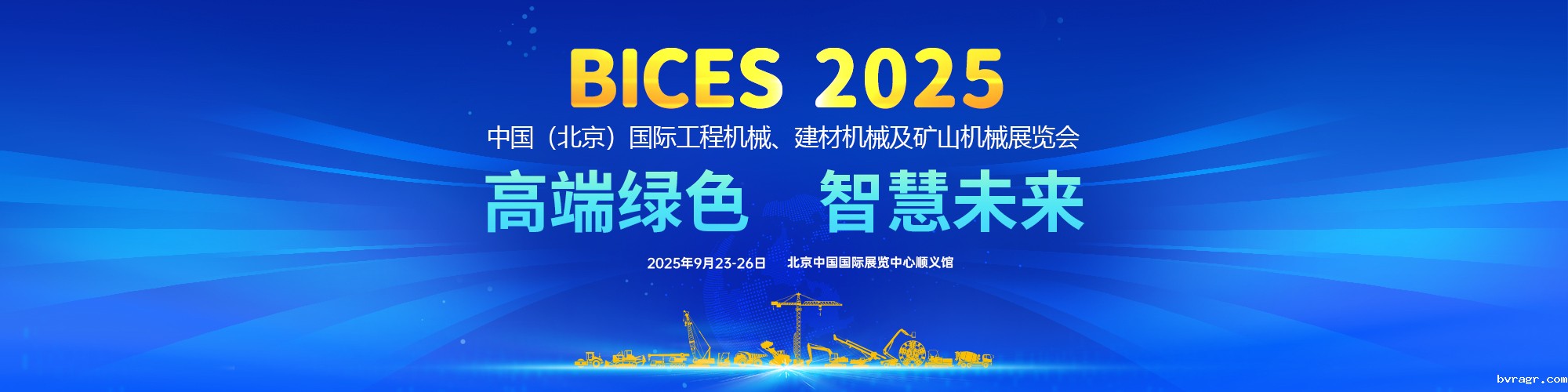 BICES 2025

中国（北京）国际工程机械、建材机械及矿山机械展览会

高端绿色　智慧未来

2025年9月23-26日　北京中国国际展览中心顺义馆

bvragr.com